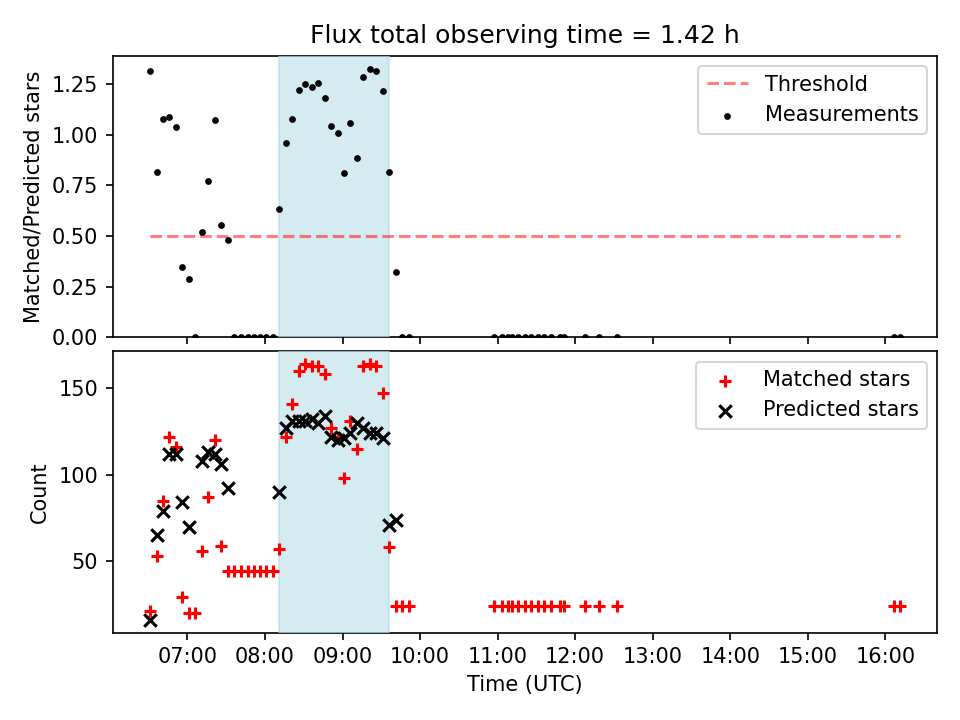 Flux total observing time = 1.42 h

Matched/Predicted stars

1.25
1.00
0.75
0.50
0.25
0.00

Threshold
Measurements

Count

150
100
50

Matched stars
Predicted stars

07:00 08:00 09:00 10:00 11:00 12:00 13:00 14:00 15:00 16:00

Time (UTC)